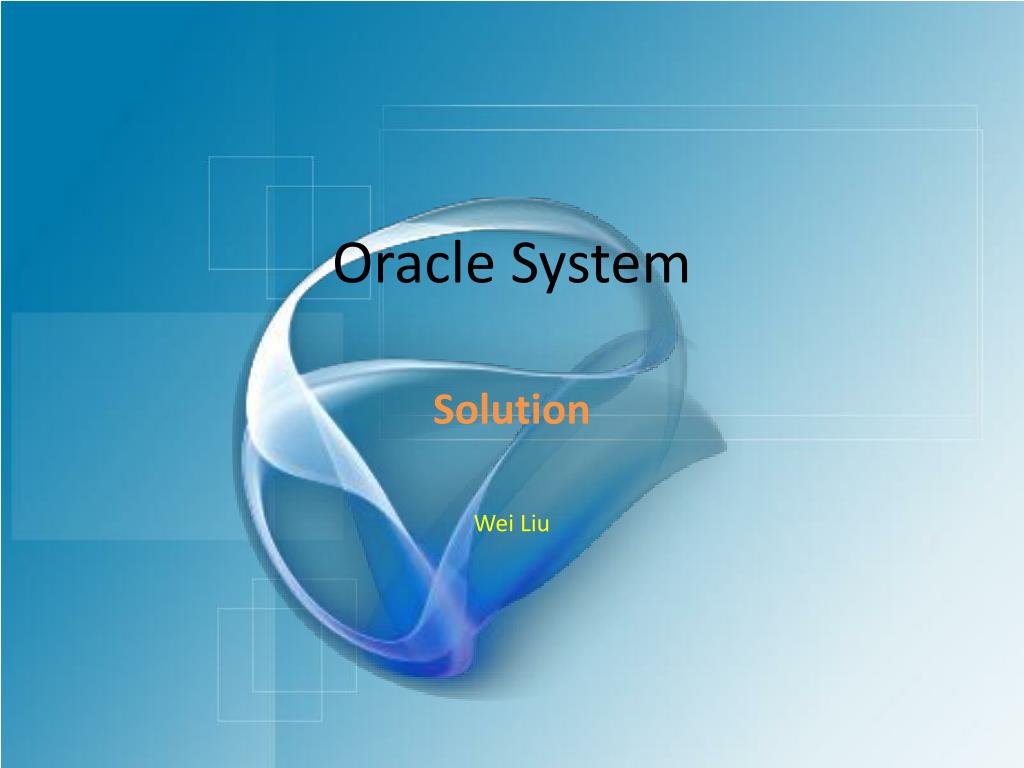 Oracle System

Solution

Wei Liu